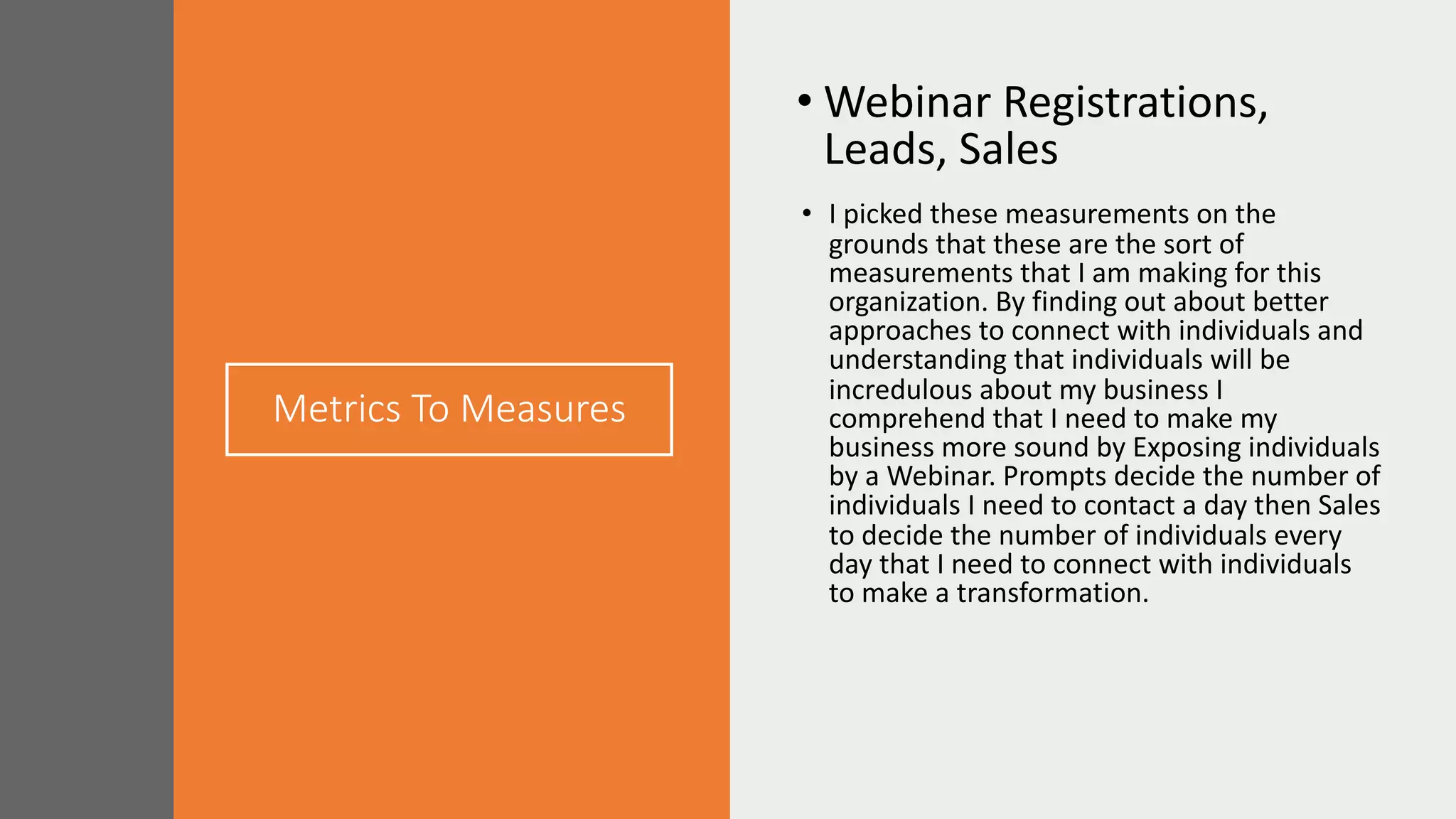 Metrics To Measures

• Webinar Registrations, Leads, Sales

• I picked these measurements on the grounds that these are the sort of measurements that I am making for this organization. By finding out about better approaches to connect with individuals and understanding that individuals will be incredulous about my business I comprehend that I need to make my business more sound by Exposing individuals by a Webinar. Prompts decide the number of individuals I need to contact a day then Sales to decide the number of individuals every day that I need to connect with individuals to make a transformation.